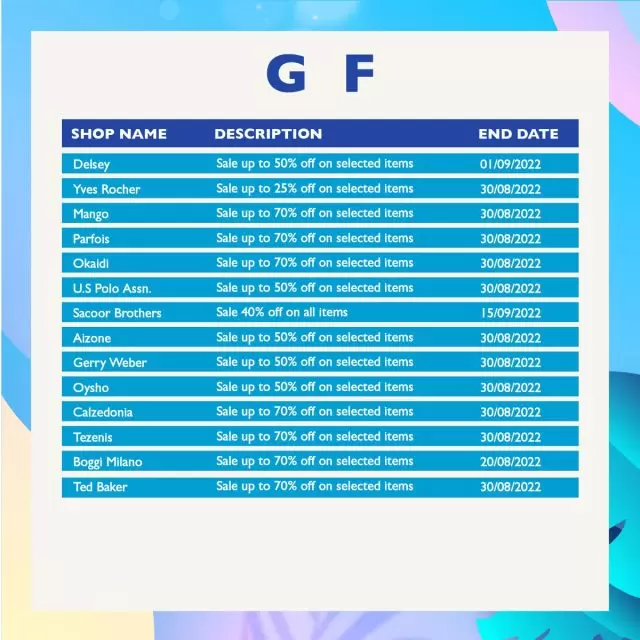 G F

| SHOP NAME | DESCRIPTION | END DATE |
|---|---|---|
| Delsey | Sale up to 50% off on selected items | 01/09/2022 |
| Yves Rocher | Sale up to 25% off on selected items | 30/08/2022 |
| Mango | Sale up to 70% off on selected items | 30/08/2022 |
| Parfois | Sale up to 70% off on selected items | 30/08/2022 |
| Okaidi | Sale up to 70% off on selected items | 30/08/2022 |
| U.S Polo Assn. | Sale up to 50% off on selected items | 30/08/2022 |
| Sacoor Brothers | Sale 40% off on all items | 15/09/2022 |
| Aizone | Sale up to 50% off on selected items | 30/08/2022 |
| Gerry Weber | Sale up to 50% off on selected items | 30/08/2022 |
| Oysho | Sale up to 50% off on selected items | 30/08/2022 |
| Calzedonia | Sale up to 70% off on selected items | 30/08/2022 |
| Tezenis | Sale up to 70% off on selected items | 30/08/2022 |
| Boggi Milano | Sale up to 70% off on selected items | 20/08/2022 |
| Ted Baker | Sale up to 70% off on selected items | 30/08/2022 |